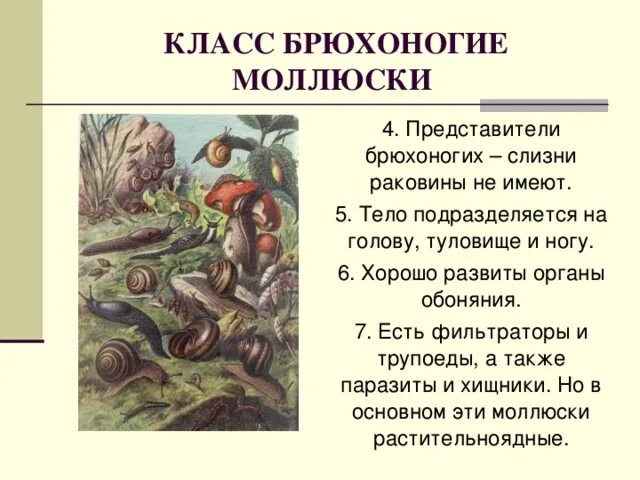 КЛАСС БРЮХОНОГИЕ МОЛЛЮСКИ

4. Представители брюхоногих – слизни раковины не имеют.

5. Тело подразделяется на голову, туловище и ногу.

6. Хорошо развиты органы обоняния.

7. Есть фильтраторы и трупоеды, а также паразиты и хищники. Но в основном эти моллюски растительноядные.